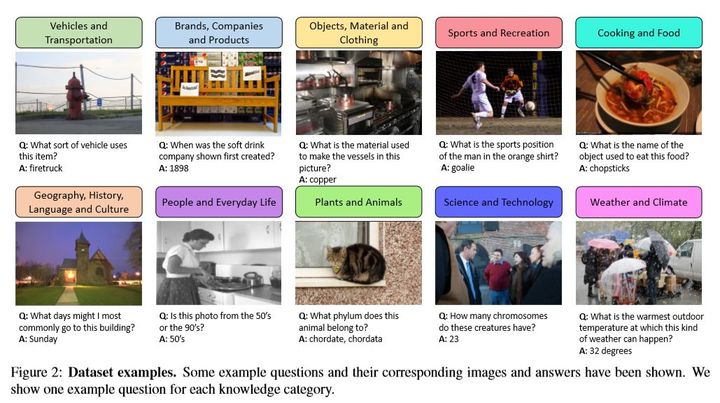 Vehicles and Transportation

Q: What sort of vehicle uses this item?
A: firetruck

Brands, Companies and Products

Q: When was the soft drink company shown first created?
A: 1898

Objects, Material and Clothing

Q: What is the material used to make the vessels in this picture?
A: copper

Sports and Recreation

Q: What is the sports position of the man in the orange shirt?
A: goalie

Cooking and Food

Q: What is the name of the object used to eat this food?
A: chopsticks

Geography, History, Language and Culture

Q: What days might I most commonly go to this building?
A: Sunday

People and Everyday Life

Q: Is this photo from the 50's or the 90's?
A: 50's

Plants and Animals

Q: What phylum does this animal belong to?
A: chordate, chordata

Science and Technology

Q: How many chromosomes do these creatures have?
A: 23

Weather and Climate

Q: What is the warmest outdoor temperature at which this kind of weather can happen?
A: 32 degrees

Figure 2: **Dataset examples.** Some example questions and their corresponding images and answers have been shown. We show one example question for each knowledge category.